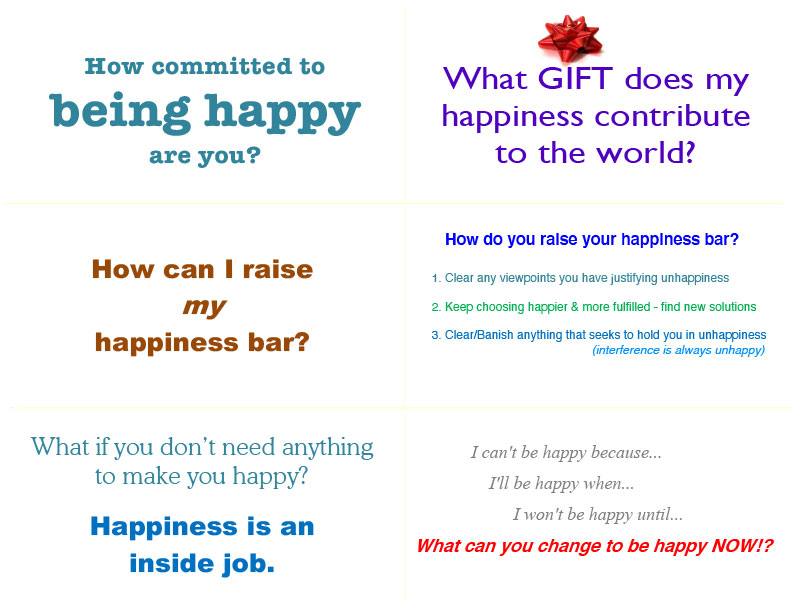 How committed to being happy are you?

What GIFT does my happiness contribute to the world?

How can I raise my happiness bar?

How do you raise your happiness bar?

1. Clear any viewpoints you have justifying unhappiness

2. Keep choosing happier & more fulfilled - find new solutions

3. Clear/Banish anything that seeks to hold you in unhappiness (interference is always unhappy)

What if you don't need anything to make you happy?

Happiness is an inside job.

I can't be happy because...

I'll be happy when...

I won't be happy until...

What can you change to be happy NOW!?